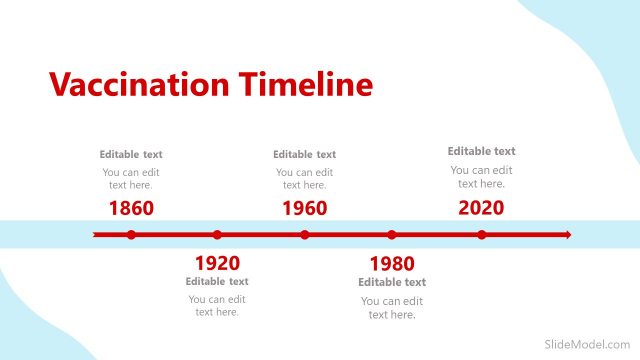 Vaccination Timeline

Editable text
You can edit text here.
1860

Editable text
You can edit text here.
1960

Editable text
You can edit text here.
2020

1920
Editable text
You can edit text here.

1980
Editable text
You can edit text here.

SlideModel.com